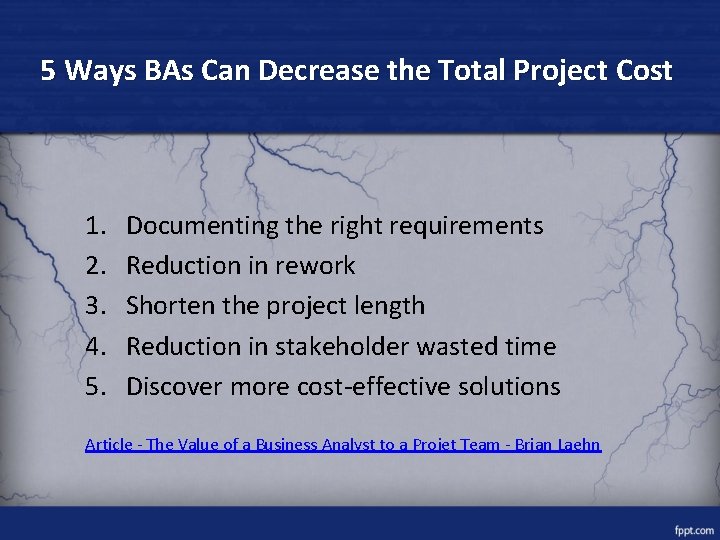 5 Ways BAs Can Decrease the Total Project Cost

1. Documenting the right requirements
2. Reduction in rework
3. Shorten the project length
4. Reduction in stakeholder wasted time
5. Discover more cost-effective solutions

Article - The Value of a Business Analyst to a Projet Team - Brian Laehn

fppt.com